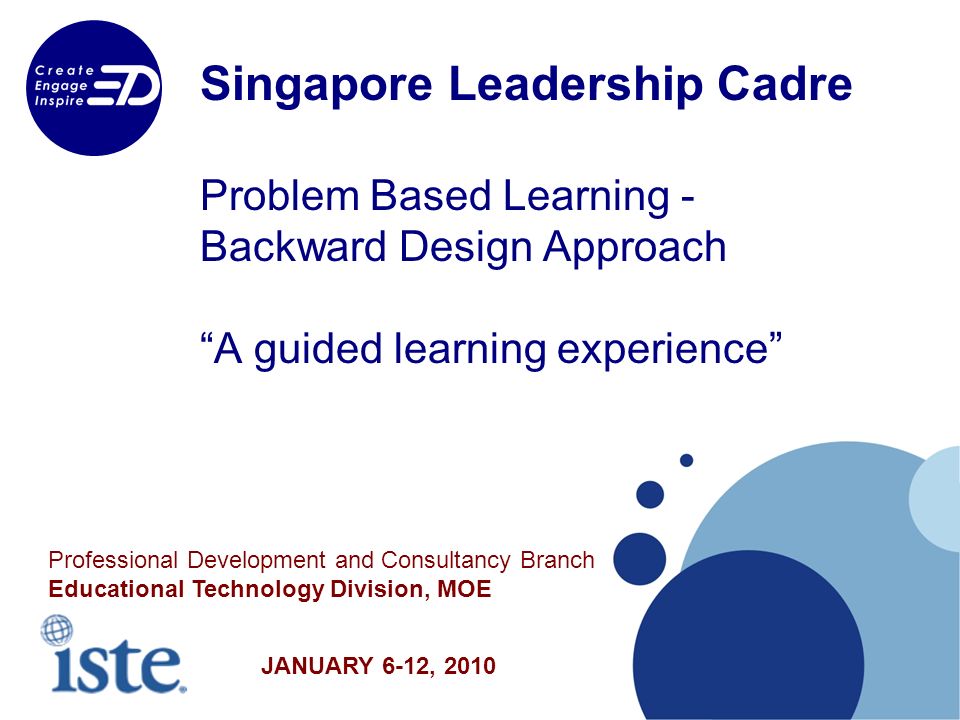 Create
Engage
Inspire
ED

Singapore Leadership Cadre

Problem Based Learning - Backward Design Approach

“A guided learning experience”

Professional Development and Consultancy Branch
Educational Technology Division, MOE

iste

JANUARY 6-12, 2010